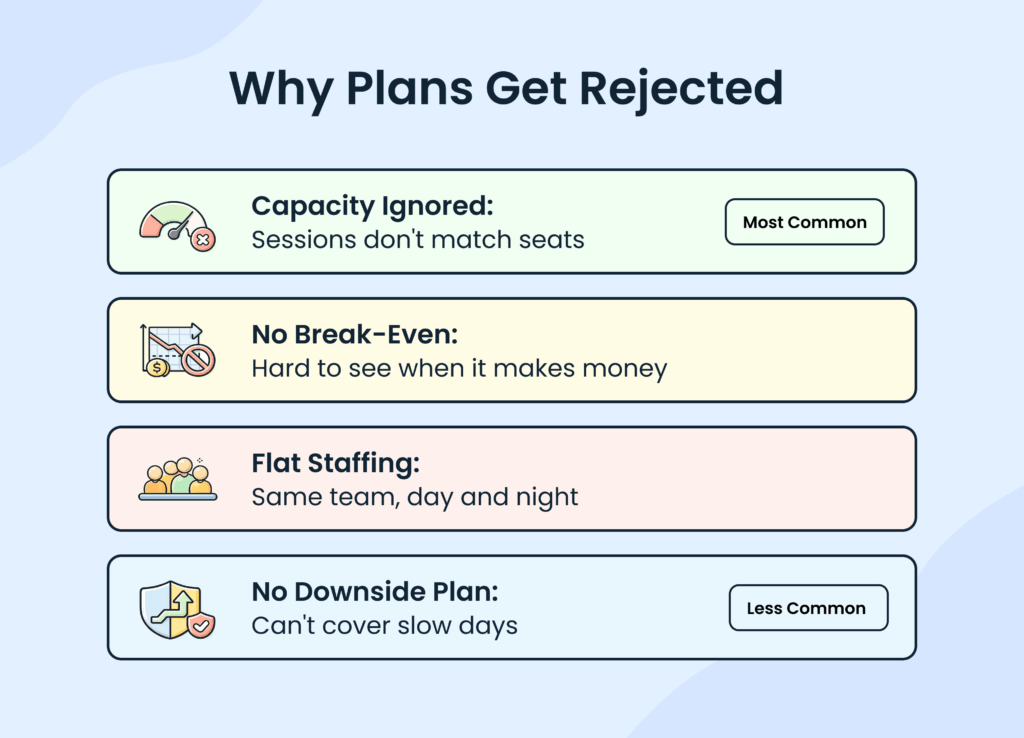 Why Plans Get Rejected

Capacity Ignored:
Sessions don't match seats

Most Common

No Break-Even:
Hard to see when it makes money

Flat Staffing:
Same team, day and night

No Downside Plan:
Can't cover slow days

Less Common